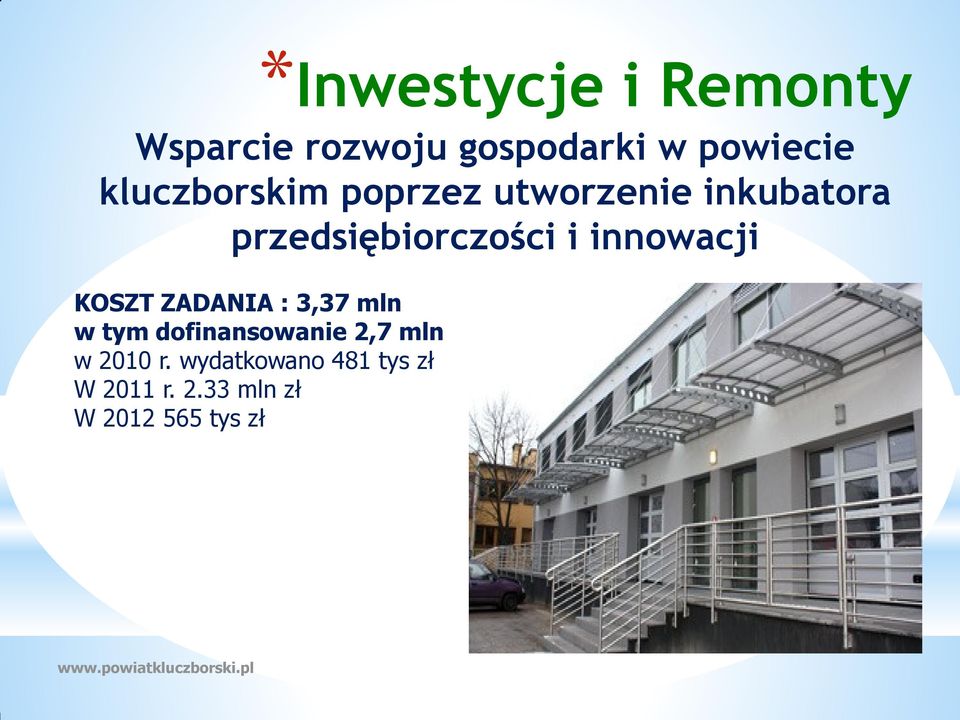 *Inwestycje i Remonty

Wsparcie rozwoju gospodarki w powiecie kluczborskim poprzez utworzenie inkubatora przedsiębiorczości i innowacji

KOSZT ZADANIA : 3,37 mln
w tym dofinansowanie 2,7 mln
w 2010 r. wydatkowano 481 tys zł
W 2011 r. 2.33 mln zł
W 2012 565 tys zł

www.powiatkluczborski.pl